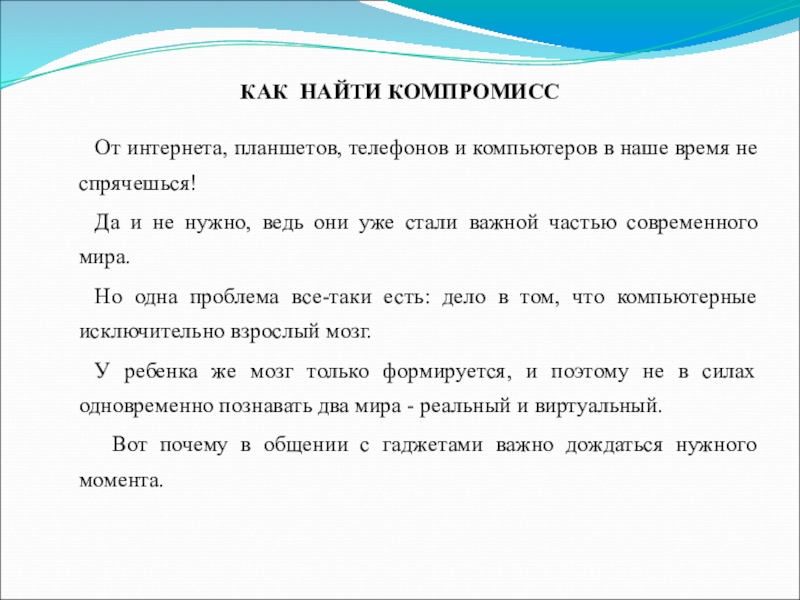 КАК НАЙТИ КОМПРОМИСС

От интернета, планшетов, телефонов и компьютеров в наше время не спрячешься!

Да и не нужно, ведь они уже стали важной частью современного мира.

Но одна проблема все-таки есть: дело в том, что компьютерные исключительно взрослый мозг.

У ребенка же мозг только формируется, и поэтому не в силах одновременно познавать два мира - реальный и виртуальный.

Вот почему в общении с гаджетами важно дождаться нужного момента.